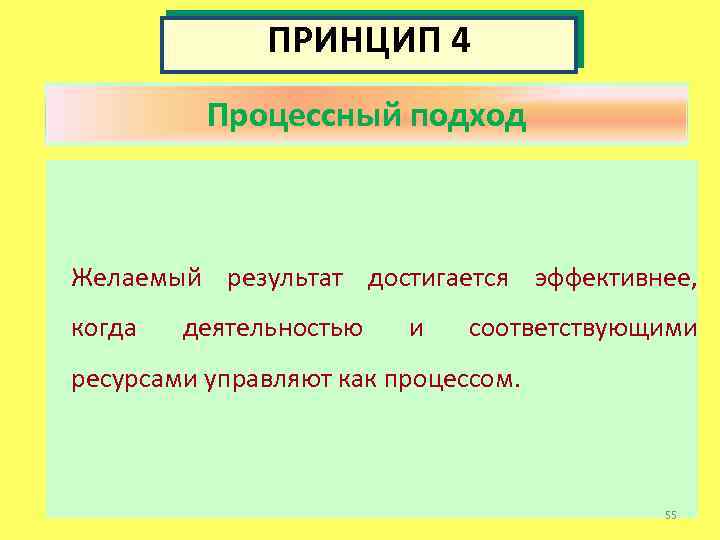 ПРИНЦИП 4

Процессный подход

Желаемый результат достигается эффективнее, когда деятельностью и соответствующими ресурсами управляют как процессом.

55